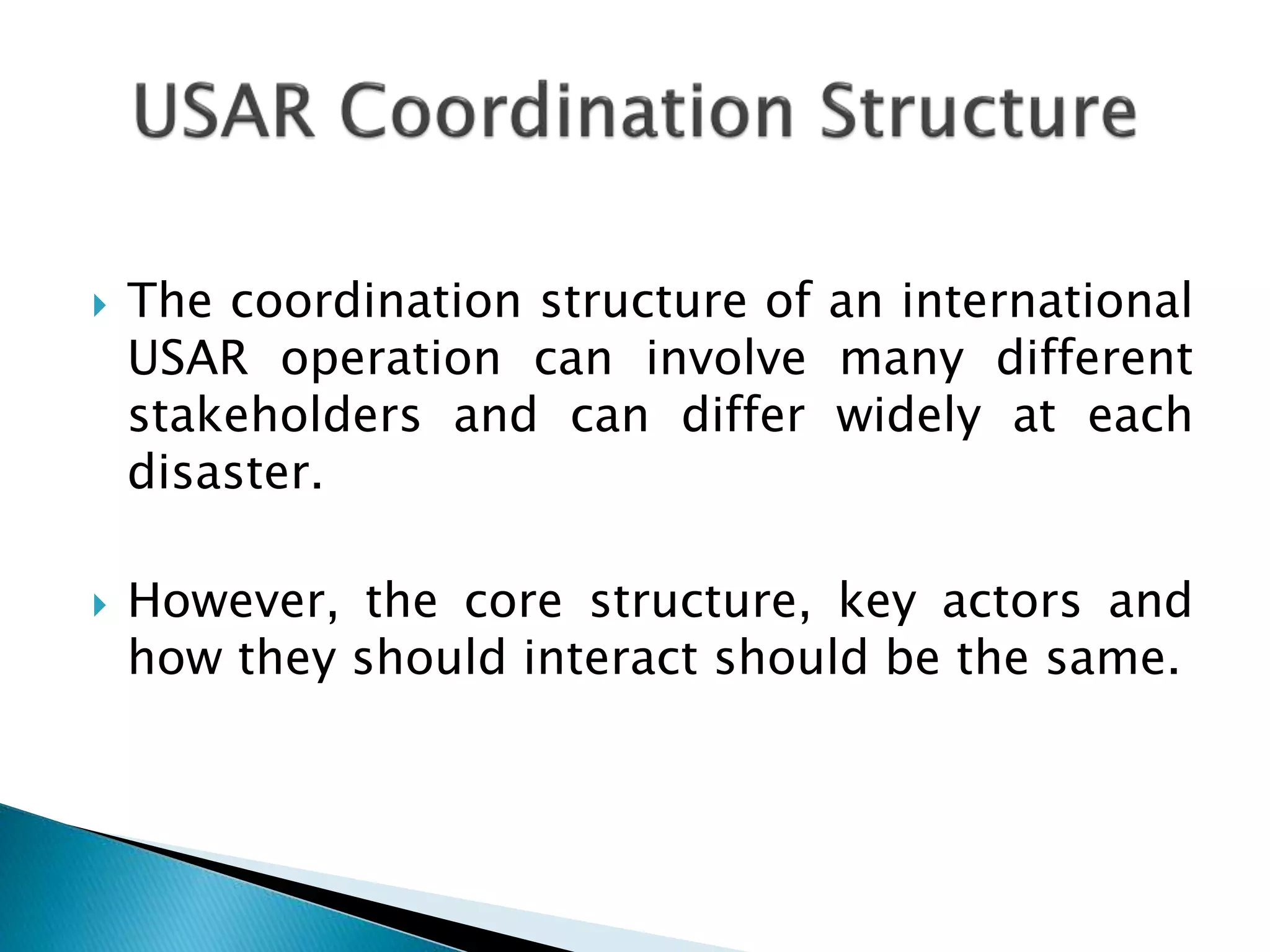 USAR Coordination Structure

The coordination structure of an international USAR operation can involve many different stakeholders and can differ widely at each disaster.

However, the core structure, key actors and how they should interact should be the same.